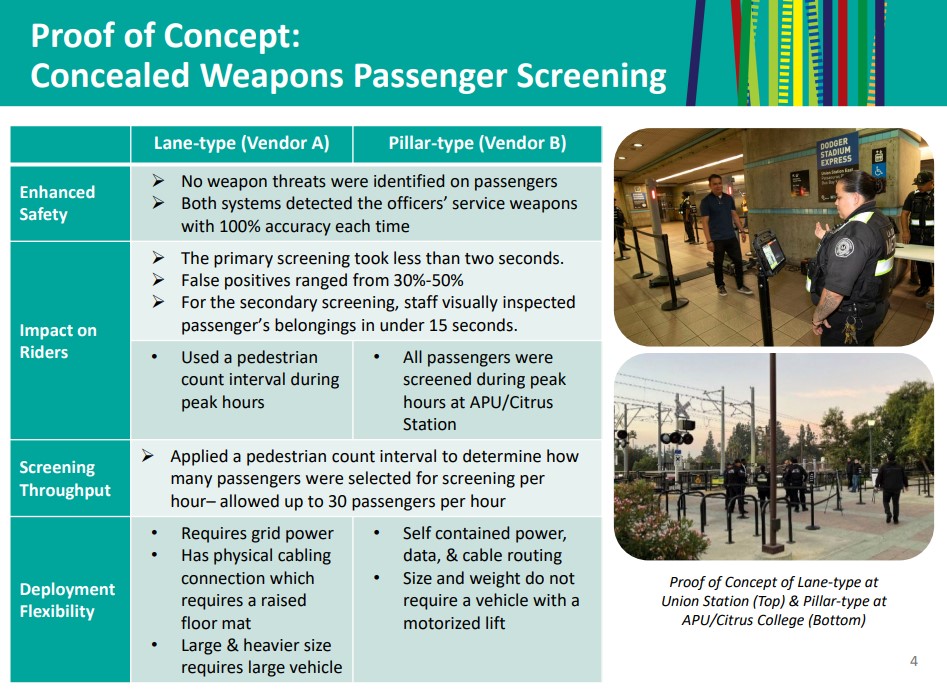 Proof of Concept:
Concealed Weapons Passenger Screening

| | Lane-type (Vendor A) | Pillar-type (Vendor B) |
|---|---|---|
| Enhanced Safety | ➢ No weapon threats were identified on passengers ➢ Both systems detected the officers' service weapons with 100% accuracy each time | |
| Impact on Riders | ➢ The primary screening took less than two seconds. ➢ False positives ranged from 30%-50% ➢ For the secondary screening, staff visually inspected passenger's belongings in under 15 seconds. | |
| | • Used a pedestrian count interval during peak hours | • All passengers were screened during peak hours at APU/Citrus Station |
| Screening Throughput | ➢ Applied a pedestrian count interval to determine how many passengers were selected for screening per hour– allowed up to 30 passengers per hour | |
| Deployment Flexibility | • Requires grid power • Has physical cabling connection which requires a raised floor mat • Large & heavier size requires large vehicle | • Self contained power, data, & cable routing • Size and weight do not require a vehicle with a motorized lift |

DODGER STADIUM EXPRESS

Proof of Concept of Lane-type at Union Station (Top) & Pillar-type at APU/Citrus College (Bottom)

4